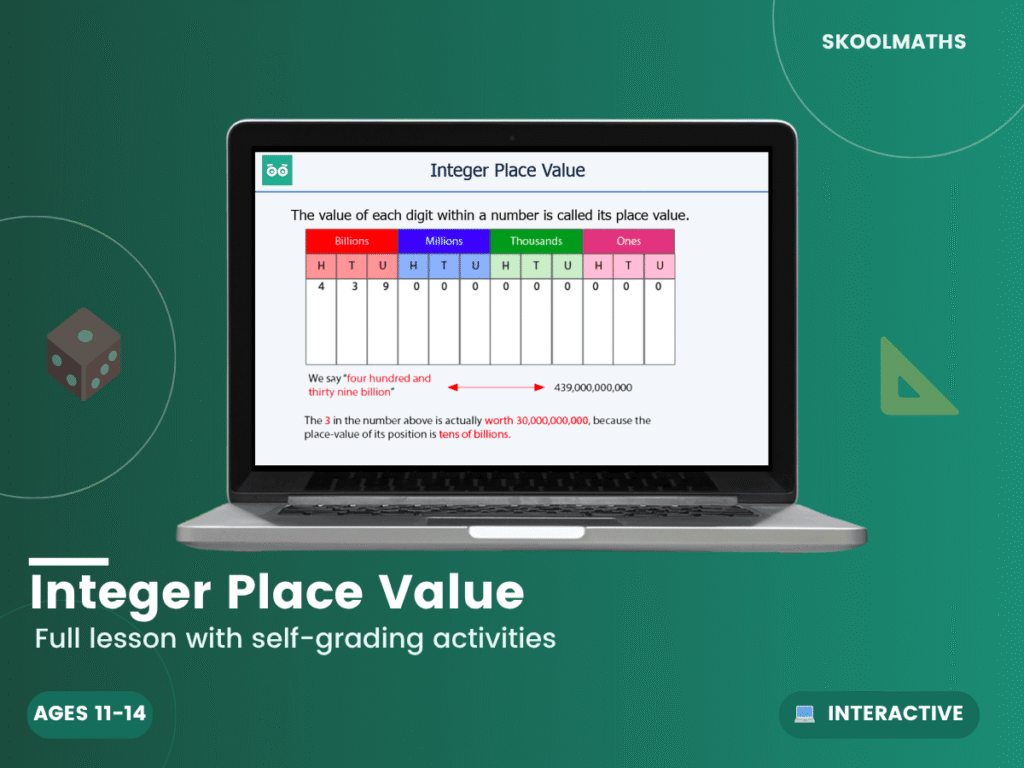 SKOOLMATHS

Integer Place Value

The value of each digit within a number is called its place value.

| Billions | | | Millions | | | Thousands | | | Ones | | |
|---|---|---|---|---|---|---|---|---|---|---|---|
| H | T | U | H | T | U | H | T | U | H | T | U |
| 4 | 3 | 9 | 0 | 0 | 0 | 0 | 0 | 0 | 0 | 0 | 0 |

We say "four hundred and thirty nine billion" 439,000,000,000

The 3 in the number above is actually worth 30,000,000,000, because the place-value of its position is tens of billions.

Integer Place Value
Full lesson with self-grading activities

AGES 11-14

INTERACTIVE